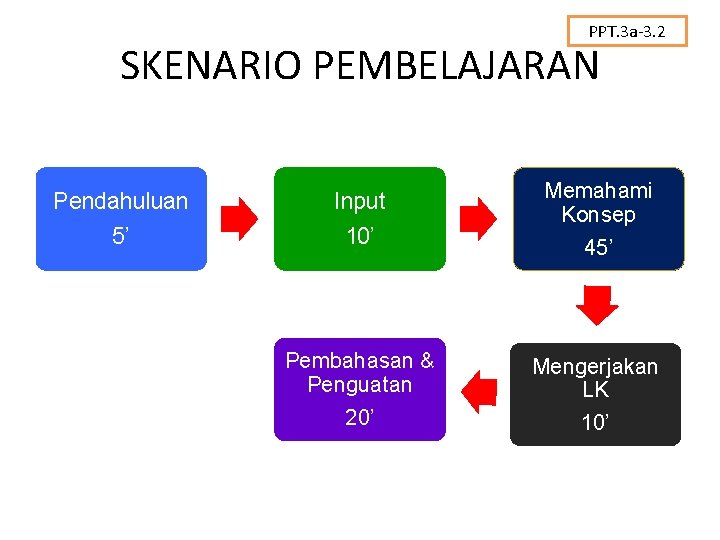 PPT.3a-3.2

SKENARIO PEMBELAJARAN

Pendahuluan
5’

Input
10’

Memahami Konsep
45’

Mengerjakan LK
10’

Pembahasan & Penguatan
20’